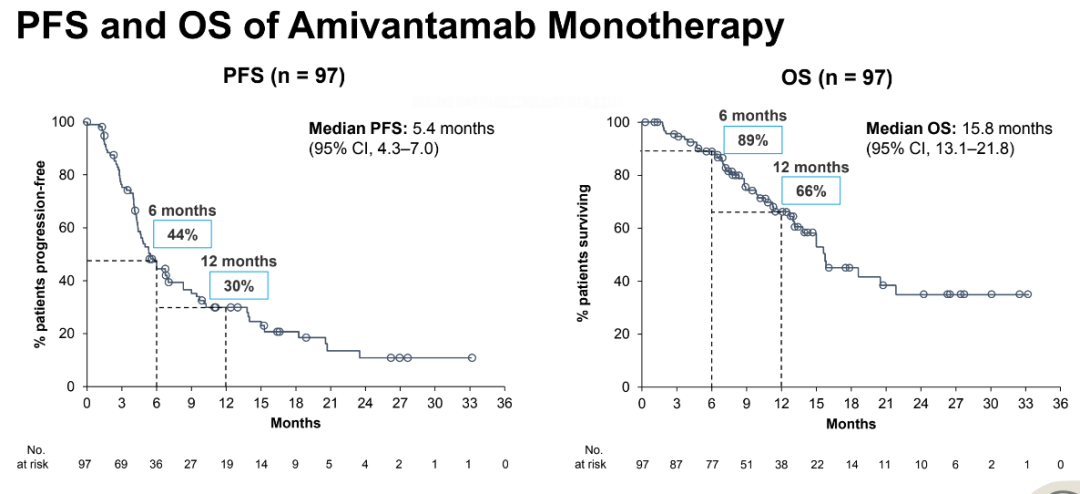 PFS and OS of Amivantamab Monotherapy

PFS (n = 97)

Median PFS: 5.4 months (95% CI, 4.3–7.0)

6 months
44%

12 months
30%

% patients progression-free

100
80
60
40
20
0

0 3 6 9 12 15 18 21 24 27 30 33 36
Months

No. at risk 97 69 36 27 19 14 9 5 4 2 1 1 0

OS (n = 97)

Median OS: 15.8 months (95% CI, 13.1–21.8)

6 months
89%

12 months
66%

% patients surviving

100
80
60
40
20
0

0 3 6 9 12 15 18 21 24 27 30 33 36
Months

No. at risk 97 87 77 51 38 22 14 11 10 6 2 1 0